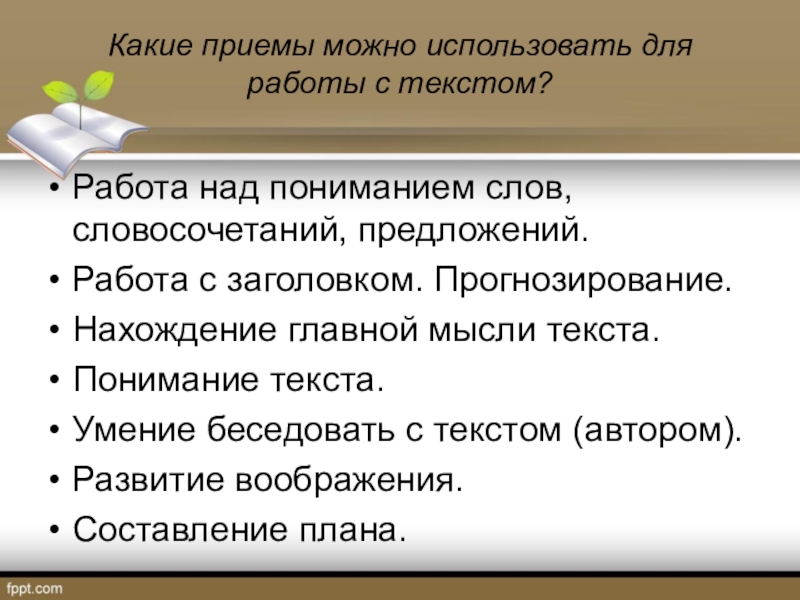 Какие приемы можно использовать для работы с текстом?

• Работа над пониманием слов, словосочетаний, предложений.
• Работа с заголовком. Прогнозирование.
• Нахождение главной мысли текста.
• Понимание текста.
• Умение беседовать с текстом (автором).
• Развитие воображения.
• Составление плана.

fppt.com